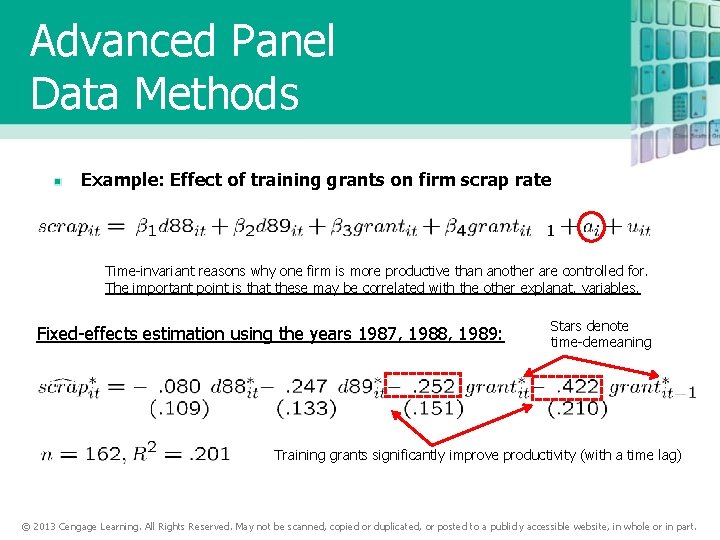 Advanced Panel Data Methods

Example: Effect of training grants on firm scrap rate

$scrap_{it} = \beta_1 d88_{it} + \beta_2 d89_{it} + \beta_3 grant_{it} + \beta_4 grant_{it-1} + a_i + u_{it}$

Time-invariant reasons why one firm is more productive than another are controlled for. The important point is that these may be correlated with the other explanat. variables.

Fixed-effects estimation using the years 1987, 1988, 1989:

Stars denote time-demeaning

$\widehat{scrap}^*_{it} = -\underset{(.109)}{.080}\ d88^*_{it} - \underset{(.133)}{.247}\ d89^*_{it} - \underset{(.151)}{.252}\ grant^*_{it} - \underset{(.210)}{.422}\ grant^*_{it-1}$

$n = 162, R^2 = .201$

Training grants significantly improve productivity (with a time lag)

© 2013 Cengage Learning. All Rights Reserved. May not be scanned, copied or duplicated, or posted to a publicly accessible website, in whole or in part.